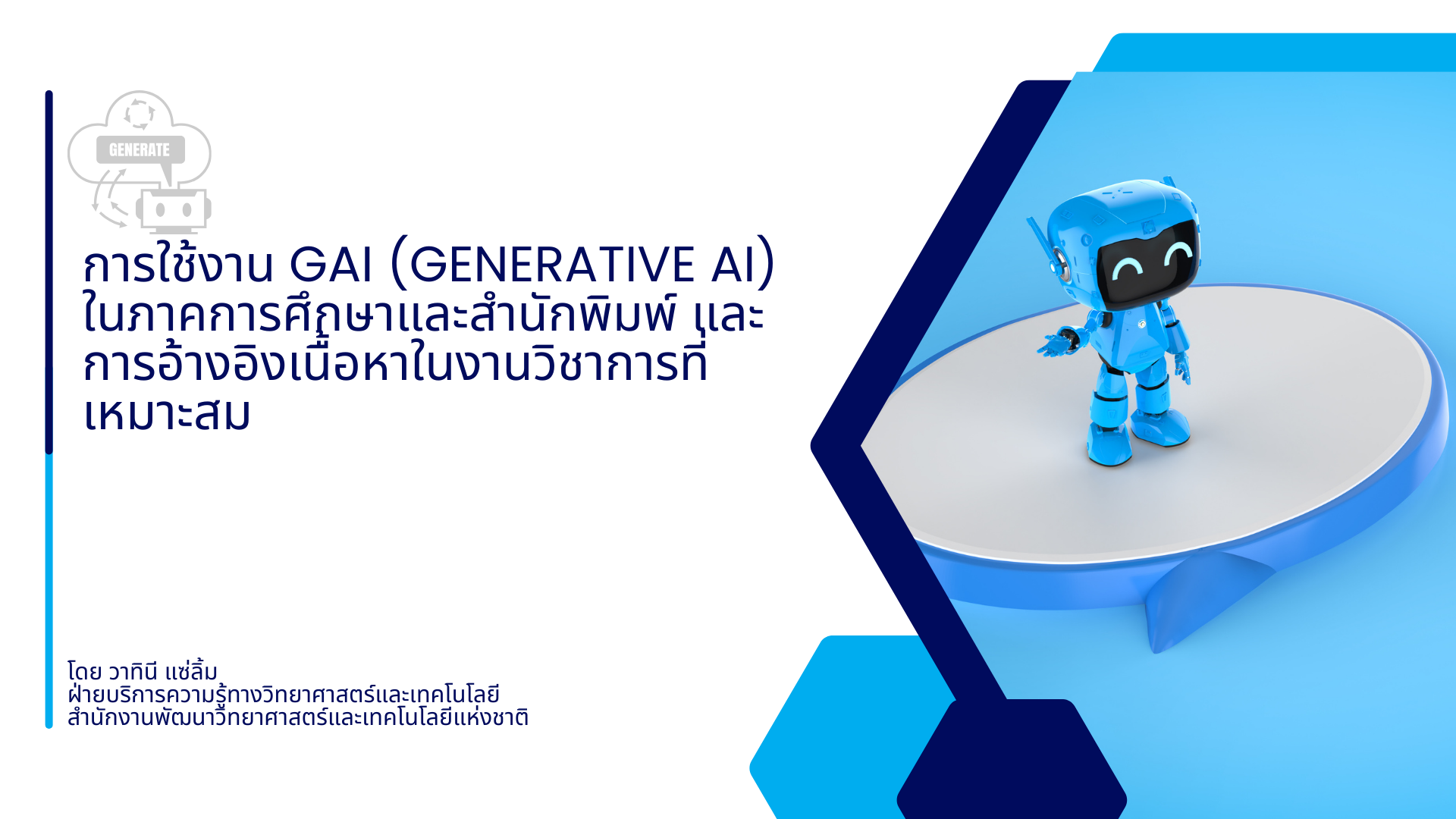 GENERATE

การใช้งาน GAI (GENERATIVE AI) ในภาคการศึกษาและสำนักพิมพ์ และการอ้างอิงเนื้อหาในงานวิชาการที่เหมาะสม

โดย วาทินี แซ่ลิ้ม
ฝ่ายบริการความรู้ทางวิทยาศาสตร์และเทคโนโลยี
สำนักงานพัฒนาวิทยาศาสตร์และเทคโนโลยีแห่งชาติ